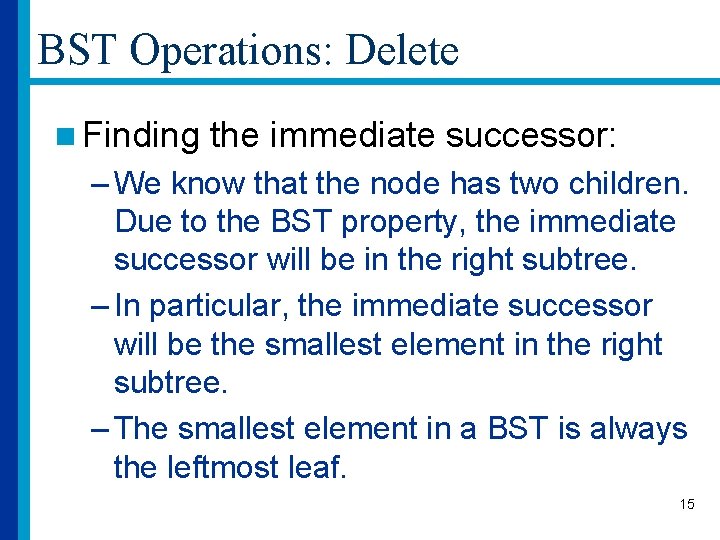 BST Operations: Delete

Finding the immediate successor:

– We know that the node has two children. Due to the BST property, the immediate successor will be in the right subtree.

– In particular, the immediate successor will be the smallest element in the right subtree.

– The smallest element in a BST is always the leftmost leaf.

15